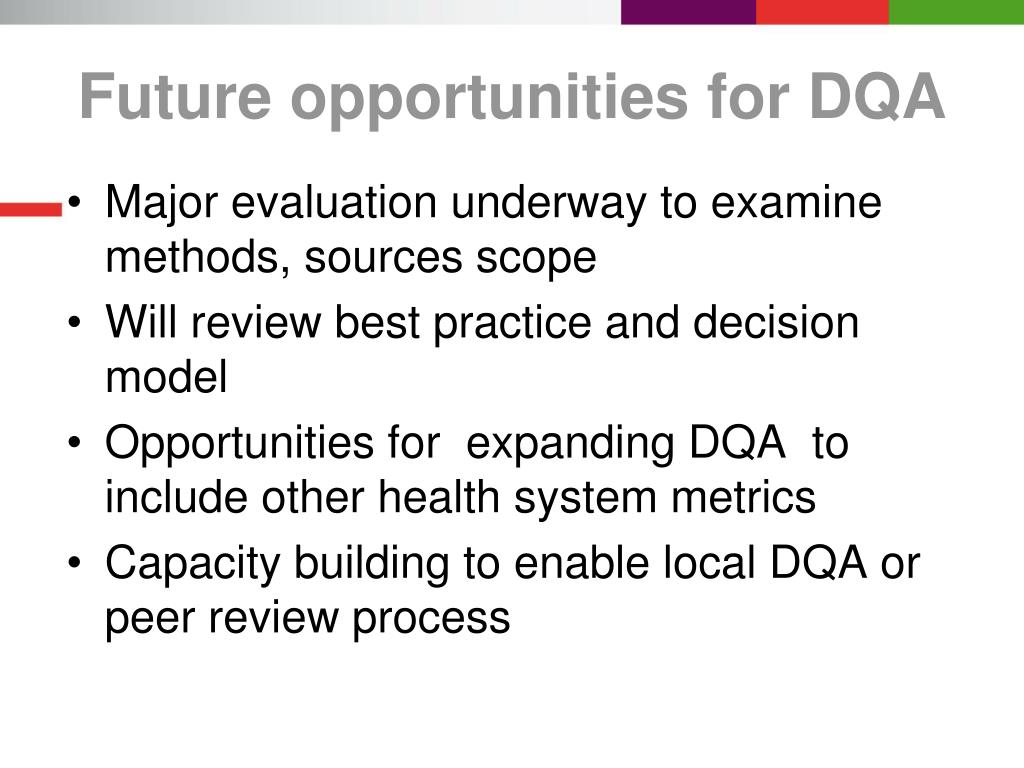 Future opportunities for DQA

• Major evaluation underway to examine methods, sources scope
• Will review best practice and decision model
• Opportunities for expanding DQA to include other health system metrics
• Capacity building to enable local DQA or peer review process